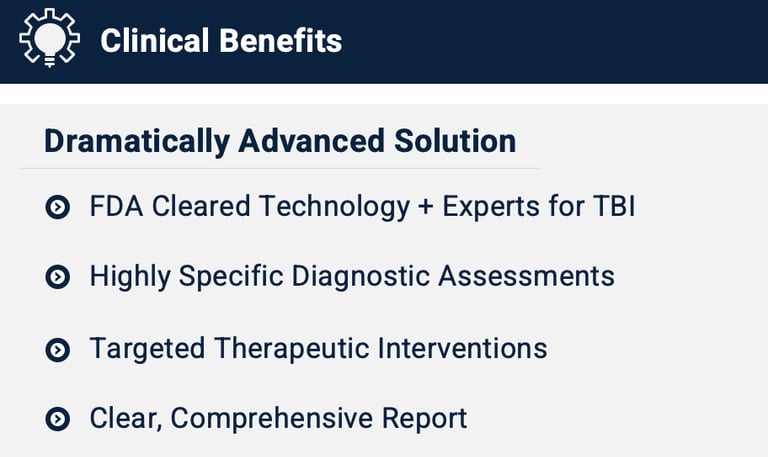 Clinical Benefits

Dramatically Advanced Solution

FDA Cleared Technology + Experts for TBI

Highly Specific Diagnostic Assessments

Targeted Therapeutic Interventions

Clear, Comprehensive Report